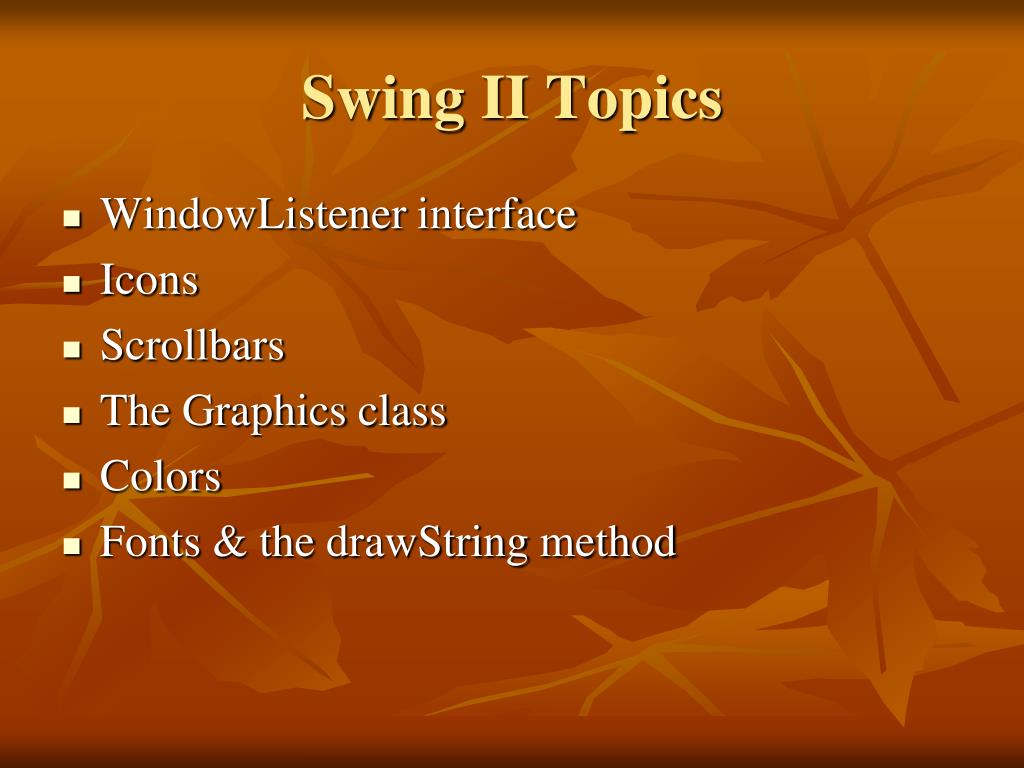 Swing II Topics

- WindowListener interface
- Icons
- Scrollbars
- The Graphics class
- Colors
- Fonts & the drawString method